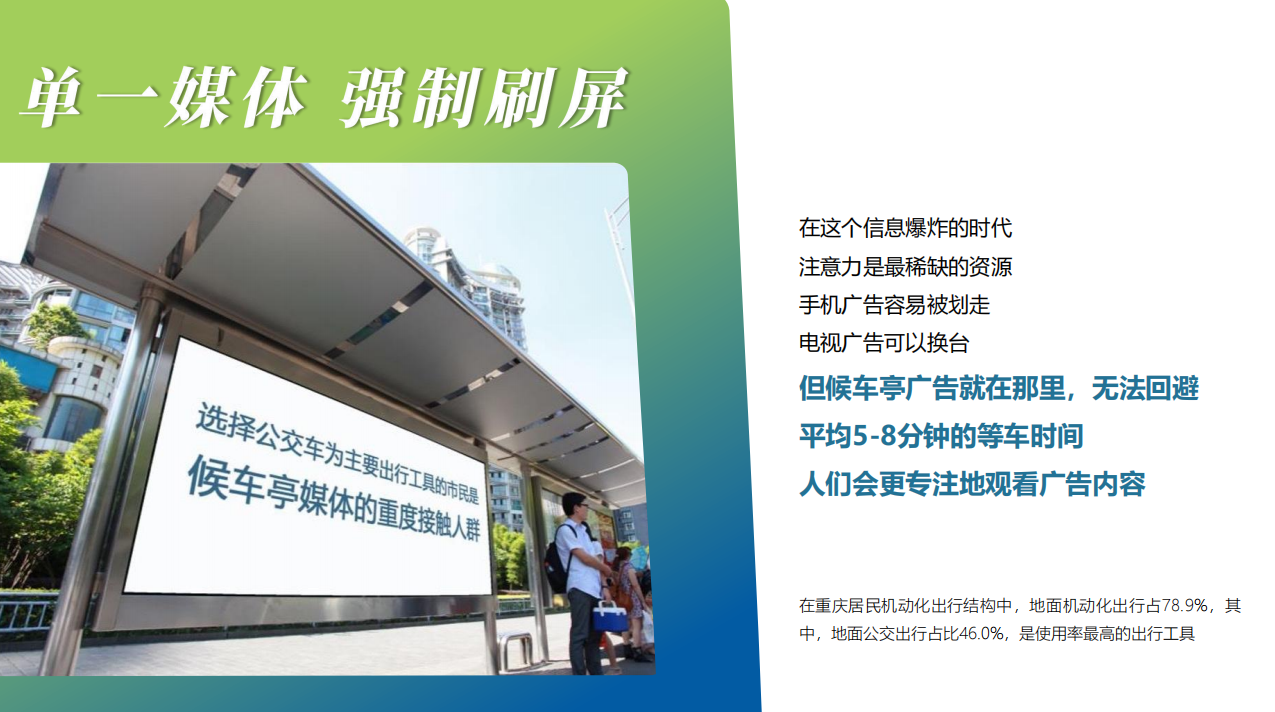 单一媒体 强制刷屏

选择公交车为主要出行工具的市民是
候车亭媒体的重度接触人群

在这个信息爆炸的时代
注意力是最稀缺的资源
手机广告容易被划走
电视广告可以换台
但候车亭广告就在那里，无法回避
平均5-8分钟的等车时间
人们会更专注地观看广告内容

在重庆居民机动化出行结构中，地面机动化出行占78.9%，其中，地面公交出行占比46.0%，是使用率最高的出行工具